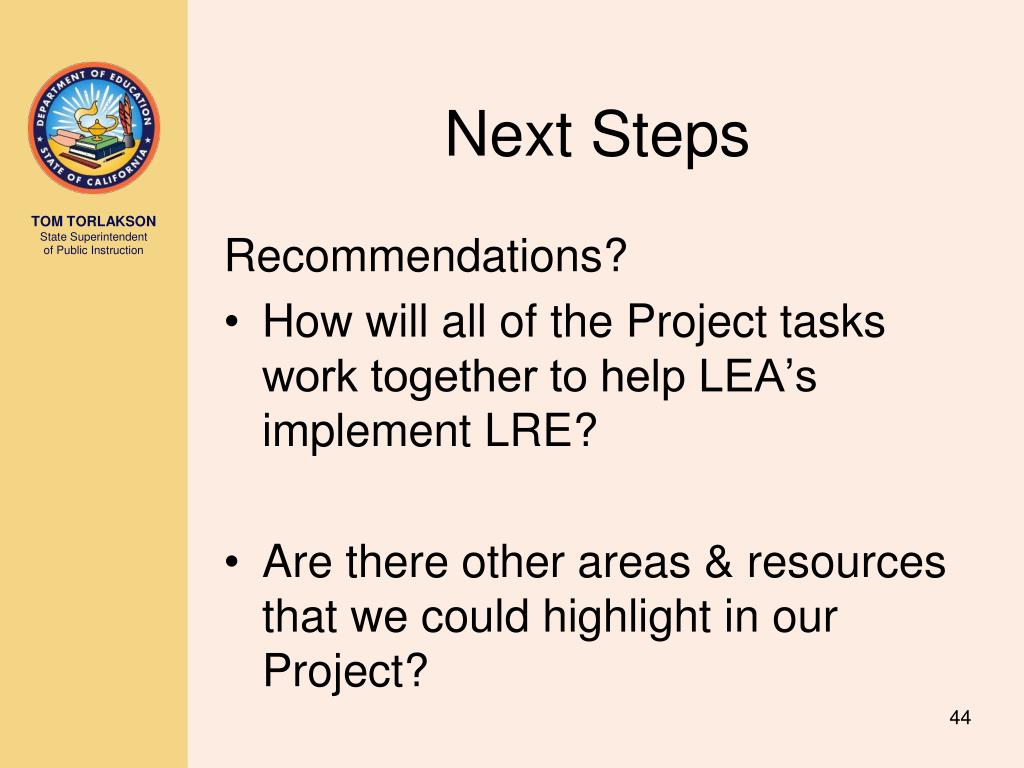 DEPARTMENT OF EDUCATION
STATE OF CALIFORNIA

TOM TORLAKSON
State Superintendent of Public Instruction

Next Steps

Recommendations?

• How will all of the Project tasks work together to help LEA's implement LRE?

• Are there other areas & resources that we could highlight in our Project?

44